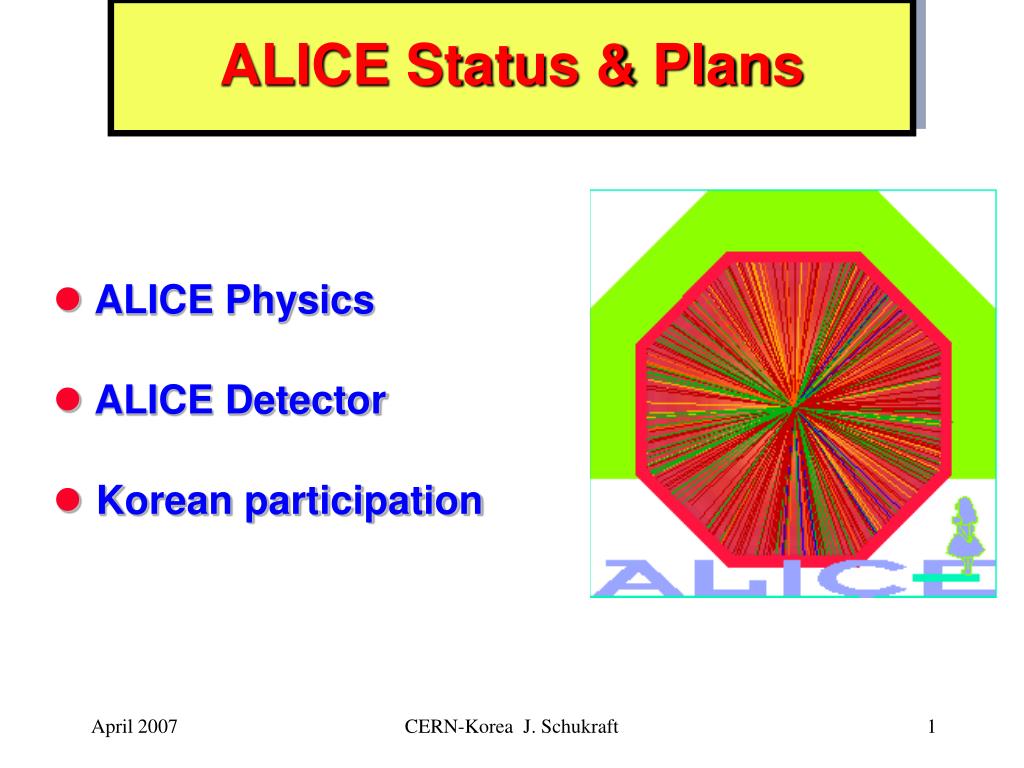 ALICE Status & Plans

ALICE Physics

ALICE Detector

Korean participation

ALICE

April 2007

CERN-Korea J. Schukraft

1